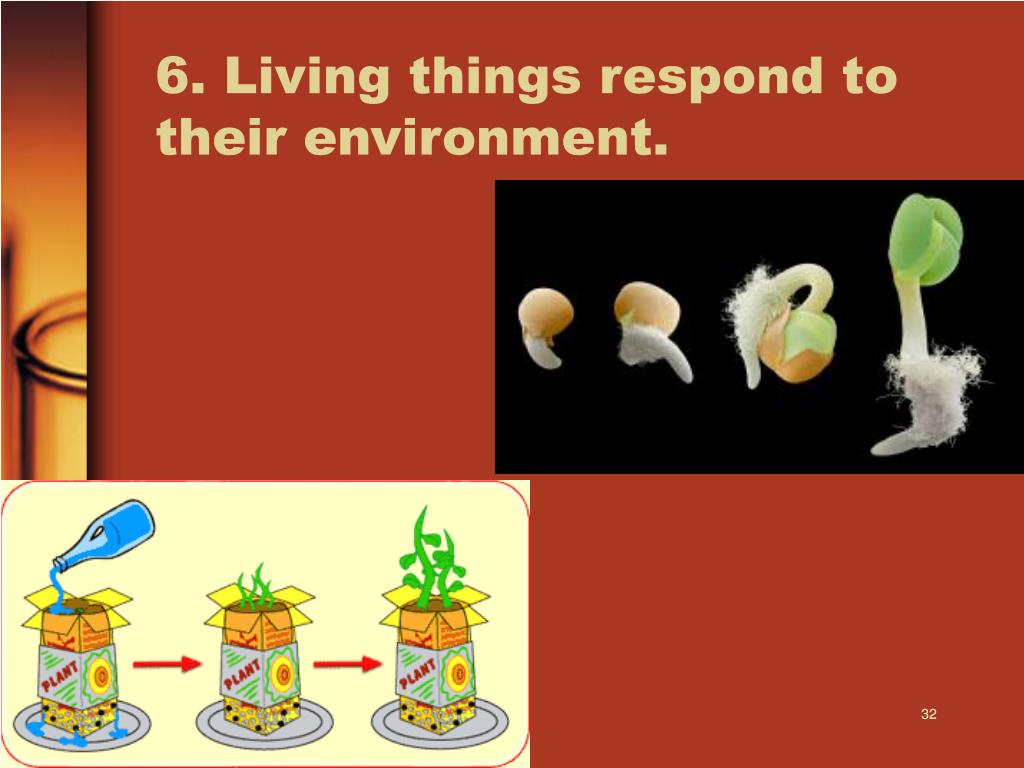 6. Living things respond to their environment.

PLANT

PLANT

PLANT

32